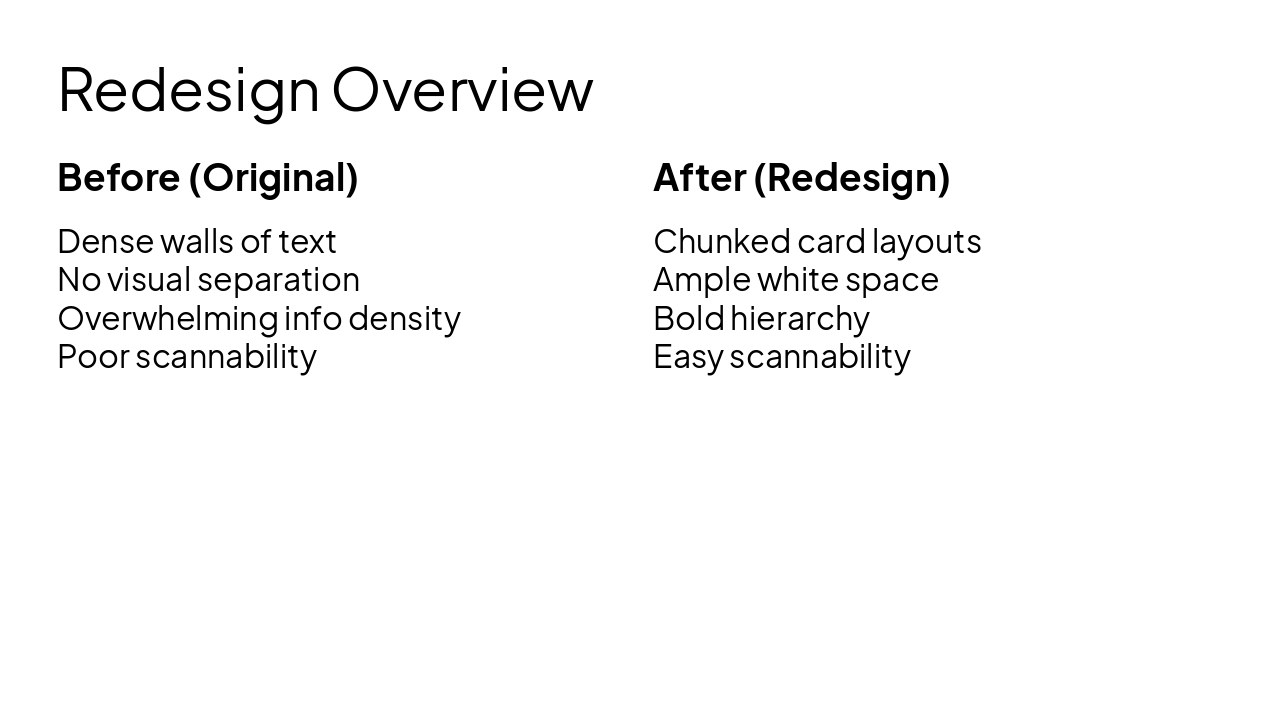 Redesign Overview

Before (Original)

Dense walls of text
No visual separation
Overwhelming info density
Poor scannability

After (Redesign)

Chunked card layouts
Ample white space
Bold hierarchy
Easy scannability